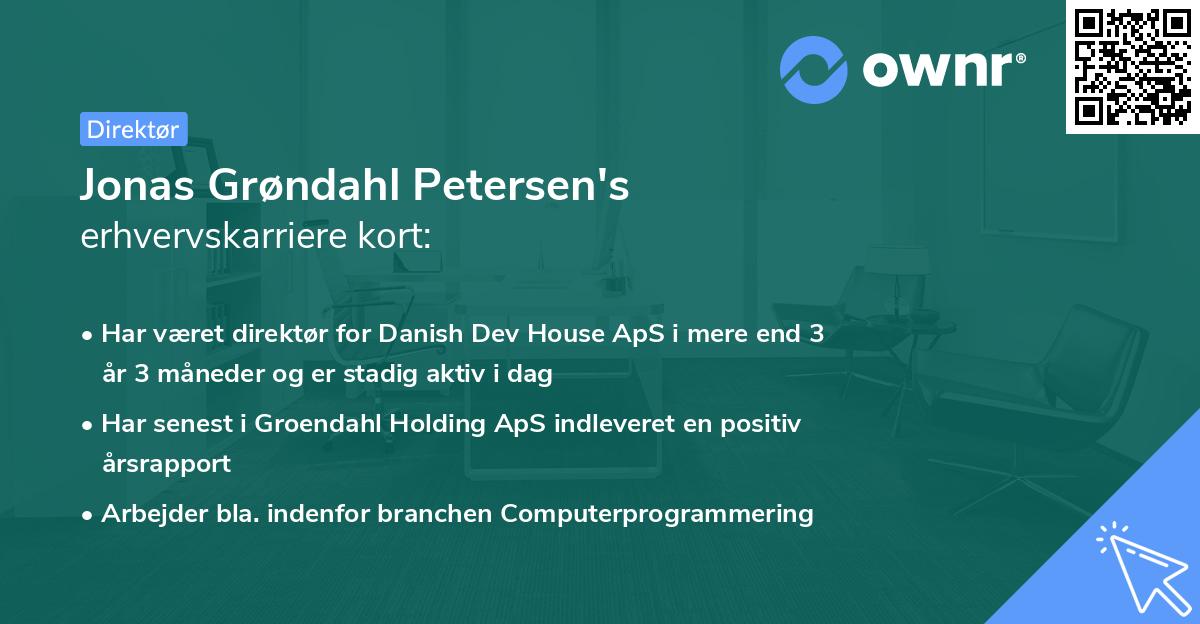 ownr®

Direktør

Jonas Grøndahl Petersen's
erhvervskarriere kort:

• Har været direktør for Danish Dev House ApS i mere end 3 år 3 måneder og er stadig aktiv i dag
• Har senest i Groendahl Holding ApS indleveret en positiv årsrapport
• Arbejder bla. indenfor branchen Computerprogrammering